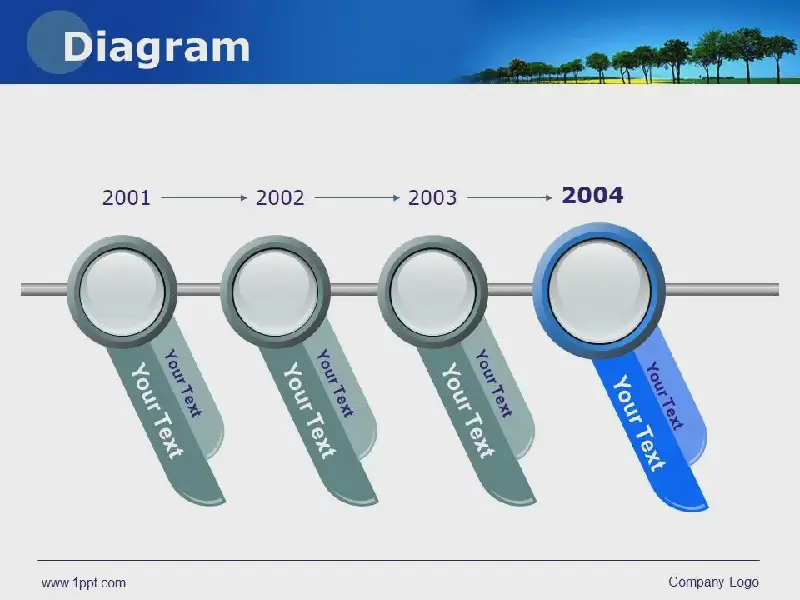 Diagram

2001 2002 2003 2004

Your Text
Your Text

Your Text
Your Text

Your Text
Your Text

Your Text
Your Text

www.1ppt.com

Company Logo